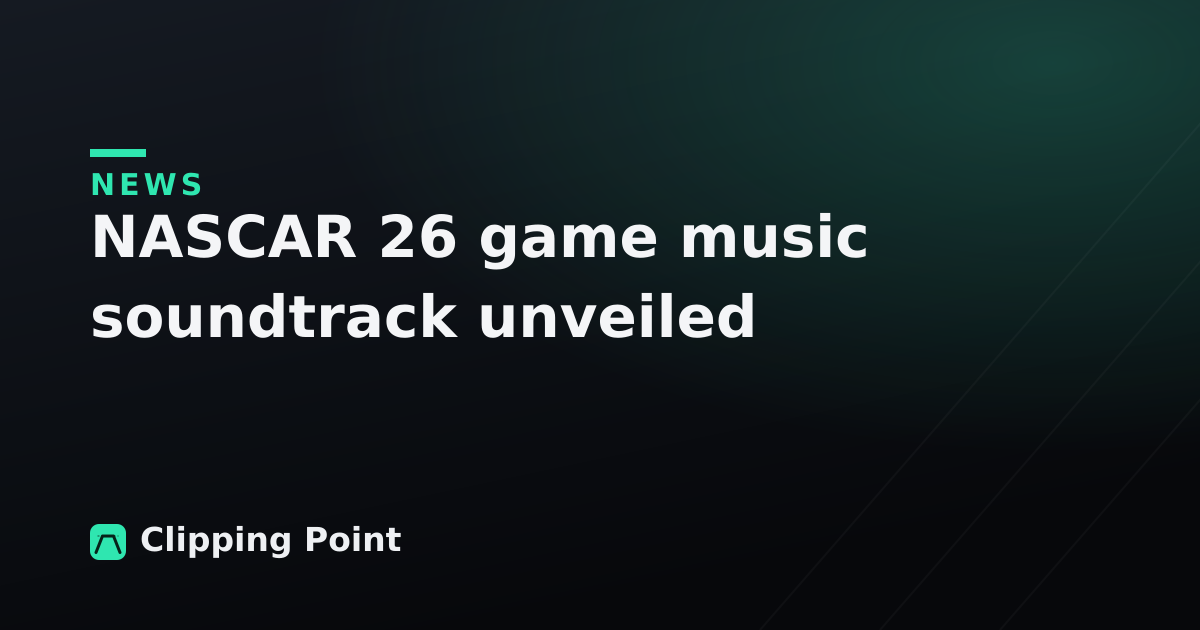 NEWS

NASCAR 26 game music soundtrack unveiled

Clipping Point